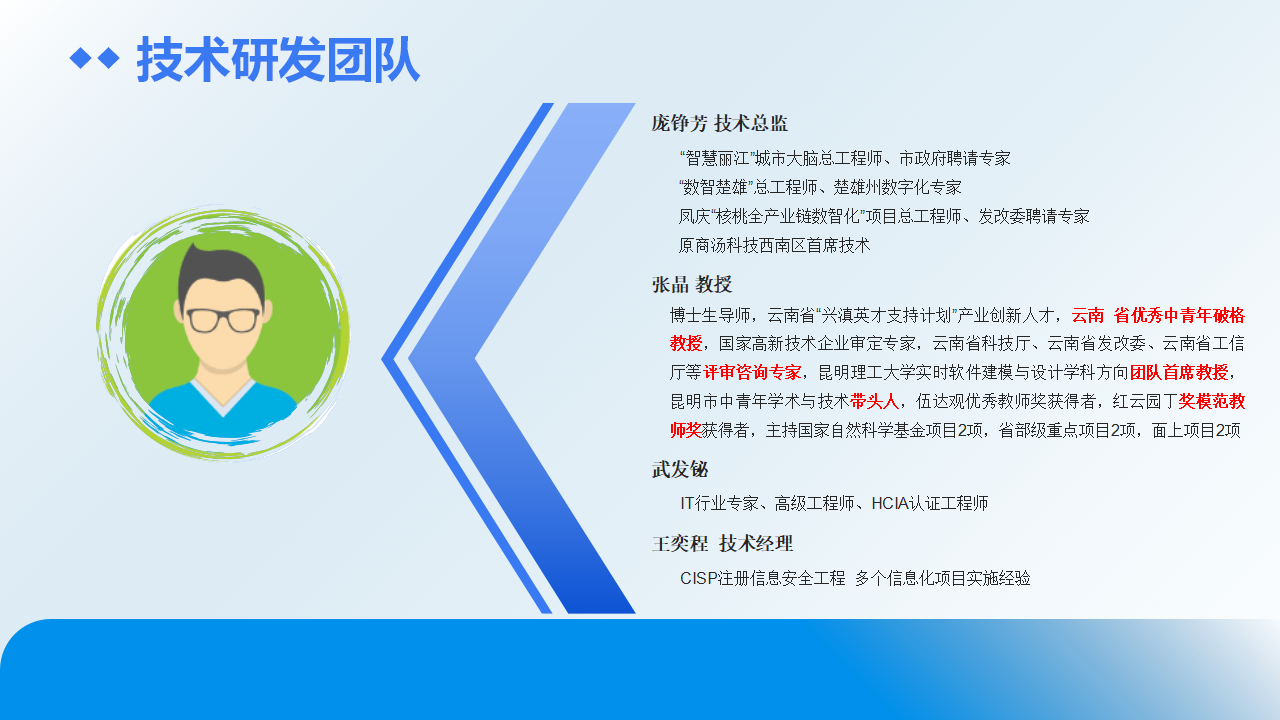 技术研发团队

庞铮芳 技术总监

“智慧丽江”城市大脑总工程师、市政府聘请专家
“数智楚雄”总工程师、楚雄州数字化专家
凤庆“核桃全产业链数智化”项目总工程师、发改委聘请专家
原商汤科技西南区首席技术

张晶 教授

博士生导师，云南省“兴滇英才支持计划”产业创新人才，云南 省优秀中青年破格教授，国家高新技术企业审定专家，云南省科技厅、云南省发改委、云南省工信厅等评审咨询专家，昆明理工大学实时软件建模与设计学科方向团队首席教授，昆明市中青年学术与技术带头人，伍达观优秀教师奖获得者，红云园丁奖模范教师奖获得者，主持国家自然科学基金项目2项，省部级重点项目2项，面上项目2项

武发铋

IT行业专家、高级工程师、HCIA认证工程师

王奕程 技术经理

CISP注册信息安全工程 多个信息化项目实施经验